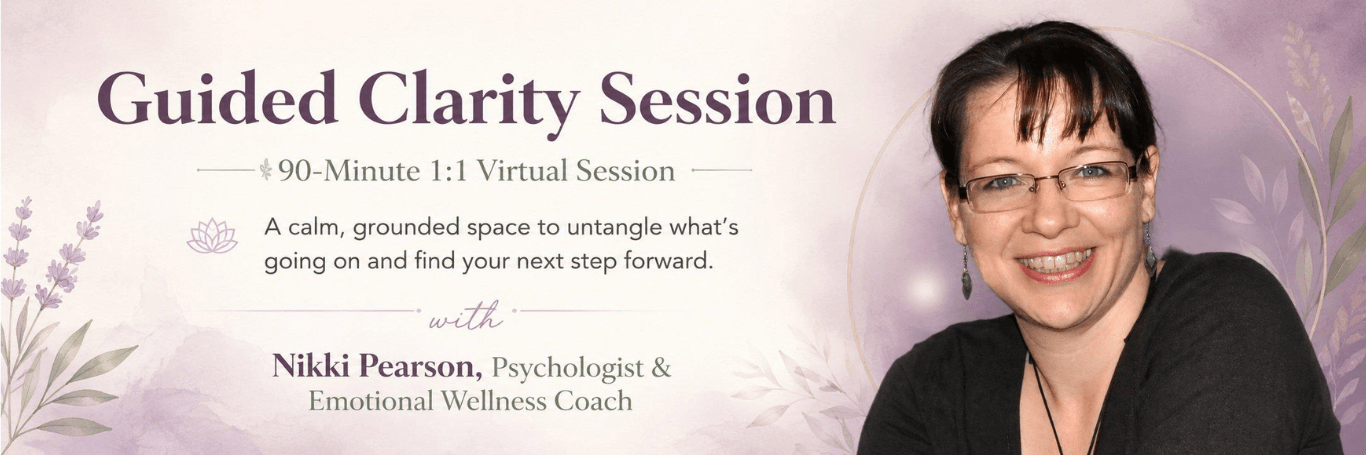 Guided Clarity Session

90-Minute 1:1 Virtual Session

A calm, grounded space to untangle what's going on and find your next step forward.

with

Nikki Pearson, Psychologist & Emotional Wellness Coach